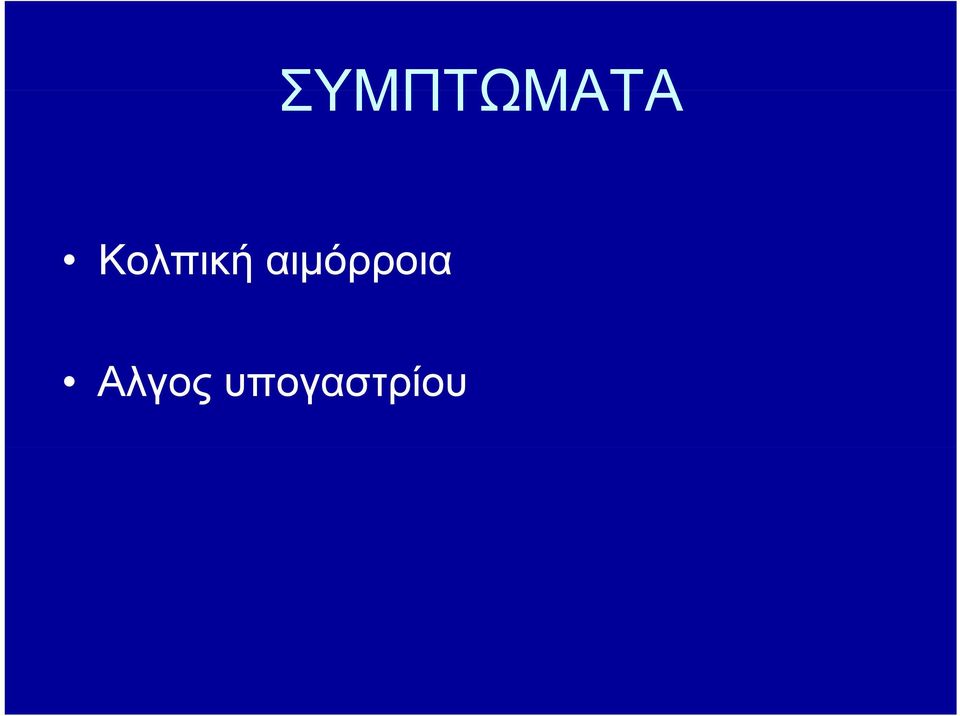 ΣΥΜΠΤΩΜΑΤΑ

• Κολπική αιμόρροια

• Αλγος υπογαστρίου